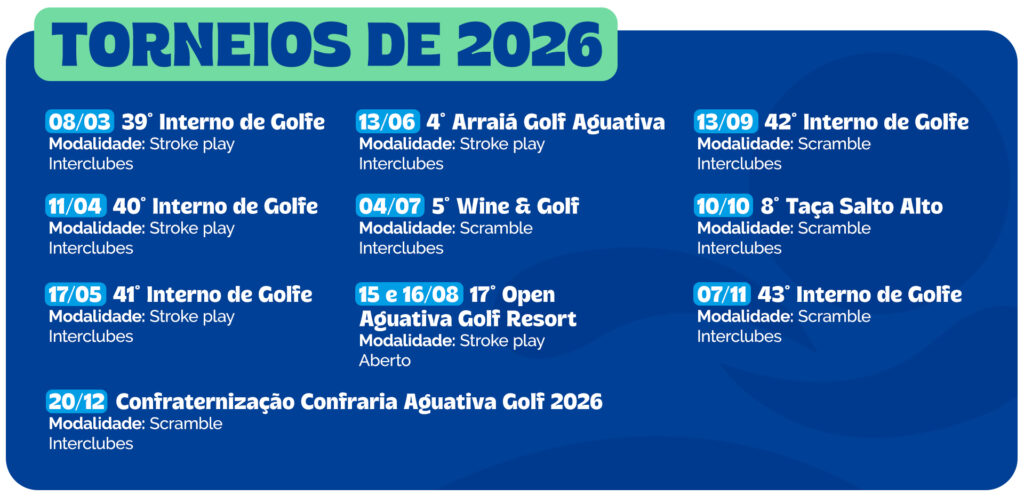 TORNEIOS DE 2026

08/03 39° Interno de Golfe
Modalidade: Stroke play
Interclubes

11/04 40° Interno de Golfe
Modalidade: Stroke play
Interclubes

17/05 41° Interno de Golfe
Modalidade: Stroke play
Interclubes

13/06 4° Arraiá Golf Aguativa
Modalidade: Stroke play
Interclubes

04/07 5° Wine & Golf
Modalidade: Scramble
Interclubes

15 e 16/08 17° Open Aguativa Golf Resort
Modalidade: Stroke play
Aberto

13/09 42° Interno de Golfe
Modalidade: Scramble
Interclubes

10/10 8° Taça Salto Alto
Modalidade: Scramble
Interclubes

07/11 43° Interno de Golfe
Modalidade: Scramble
Interclubes

20/12 Confraternização Confraria Aguativa Golf 2026
Modalidade: Scramble
Interclubes